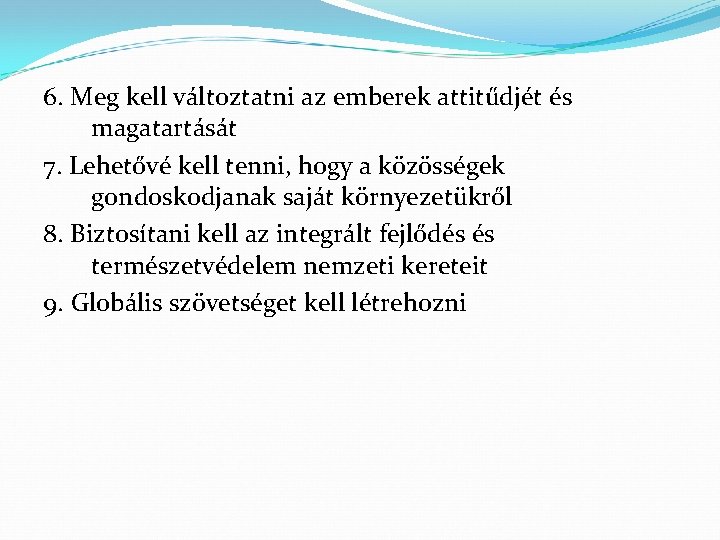 6. Meg kell változtatni az emberek attitűdjét és magatartását

7. Lehetővé kell tenni, hogy a közösségek gondoskodjanak saját környezetükről

8. Biztosítani kell az integrált fejlődés és természetvédelem nemzeti kereteit

9. Globális szövetséget kell létrehozni